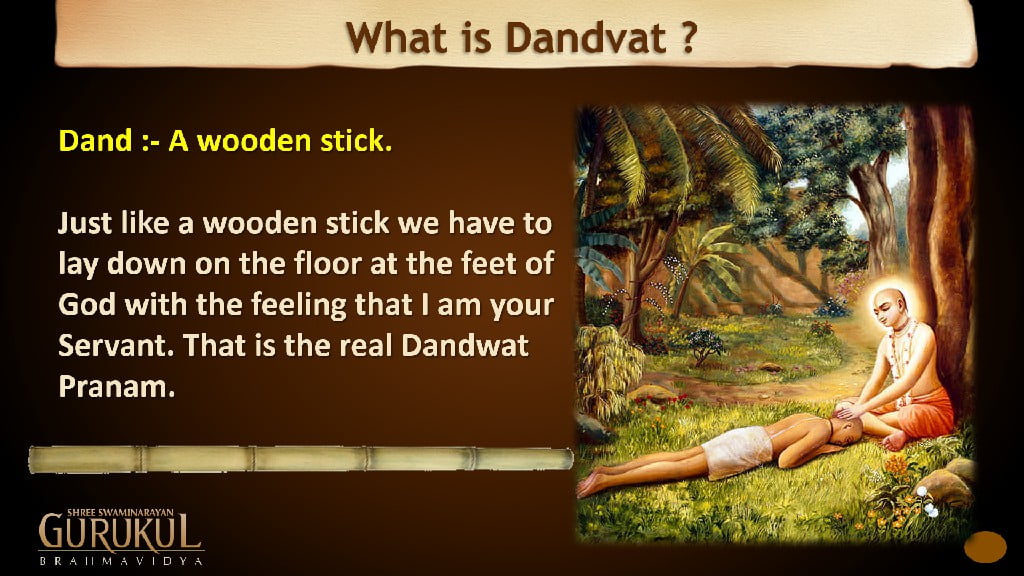 What is Dandvat ?

Dand :- A wooden stick.

Just like a wooden stick we have to lay down on the floor at the feet of God with the feeling that I am your Servant. That is the real Dandwat Pranam.

SHREE SWAMINARAYAN
GURUKUL
BRAHMAVIDYA